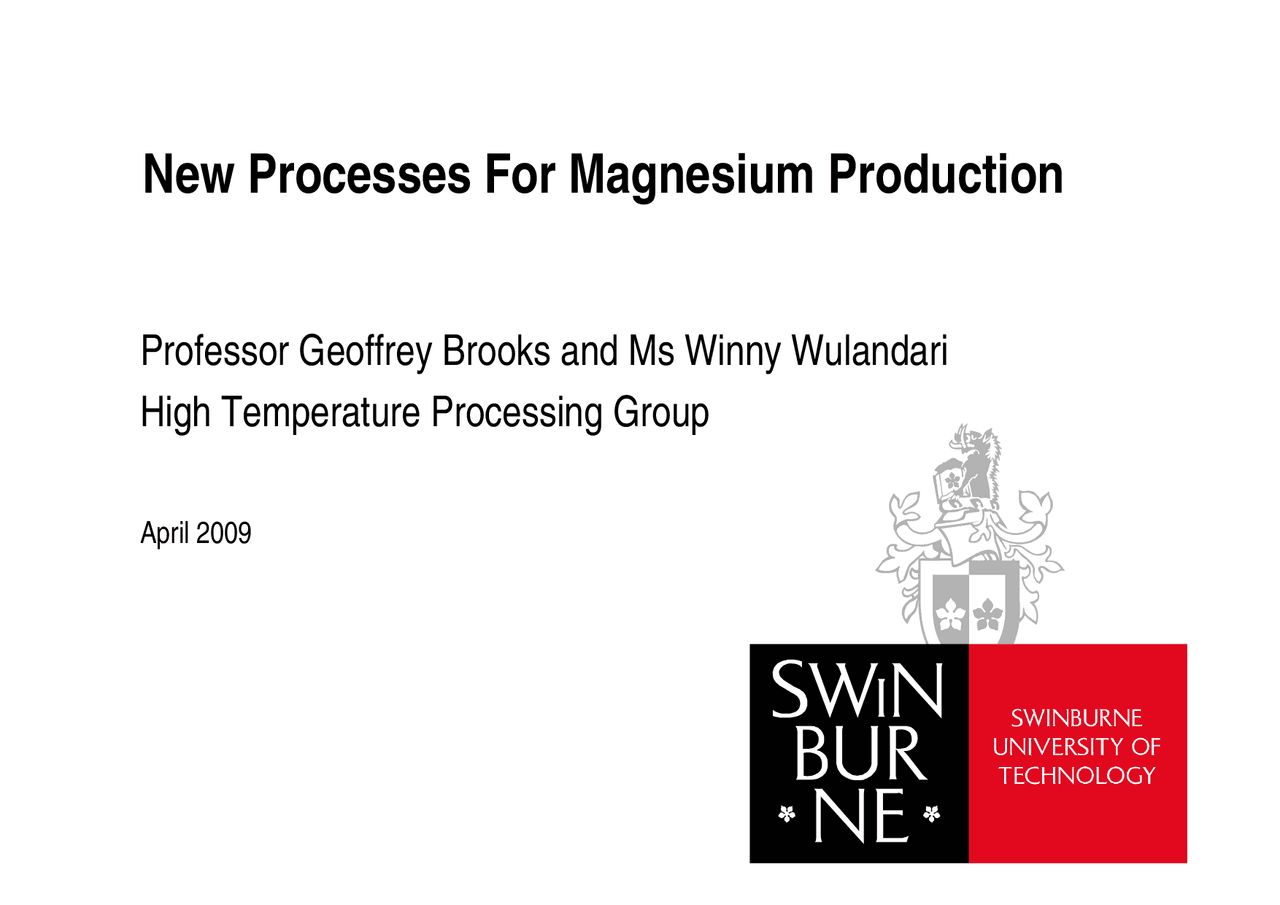 New Processes For Magnesium Production

Professor Geoffrey Brooks and Ms Winny Wulandari
High Temperature Processing Group

April 2009

SWIN
BUR
NE

SWINBURNE
UNIVERSITY OF
TECHNOLOGY